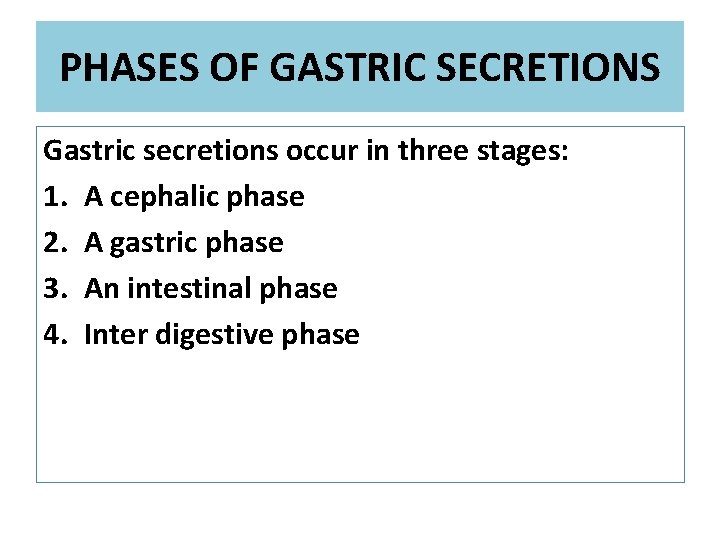 PHASES OF GASTRIC SECRETIONS

Gastric secretions occur in three stages:
1. A cephalic phase
2. A gastric phase
3. An intestinal phase
4. Inter digestive phase